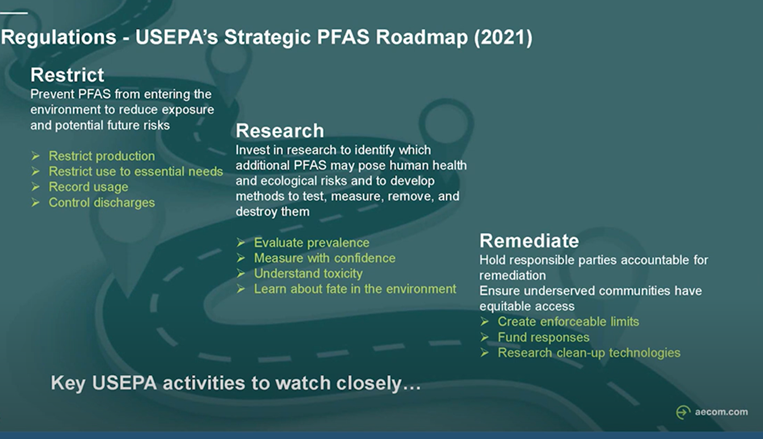 Regulations - USEPA's Strategic PFAS Roadmap (2021)

Restrict
Prevent PFAS from entering the environment to reduce exposure and potential future risks

➢ Restrict production
➢ Restrict use to essential needs
➢ Record usage
➢ Control discharges

Research
Invest in research to identify which additional PFAS may pose human health and ecological risks and to develop methods to test, measure, remove, and destroy them

➢ Evaluate prevalence
➢ Measure with confidence
➢ Understand toxicity
➢ Learn about fate in the environment

Remediate
Hold responsible parties accountable for remediation
Ensure underserved communities have equitable access
➢ Create enforceable limits
➢ Fund responses
➢ Research clean-up technologies

Key USEPA activities to watch closely…

aecom.com